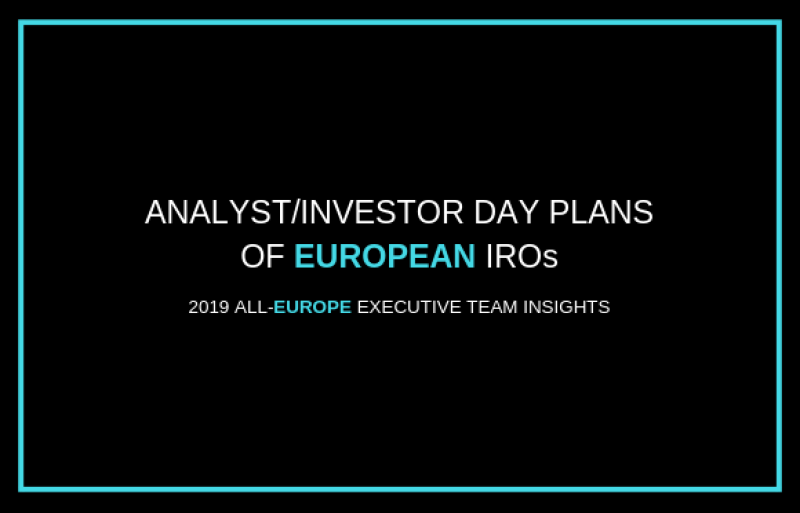 ANALYST/INVESTOR DAY PLANS OF EUROPEAN IROs

2019 ALL-EUROPE EXECUTIVE TEAM INSIGHTS